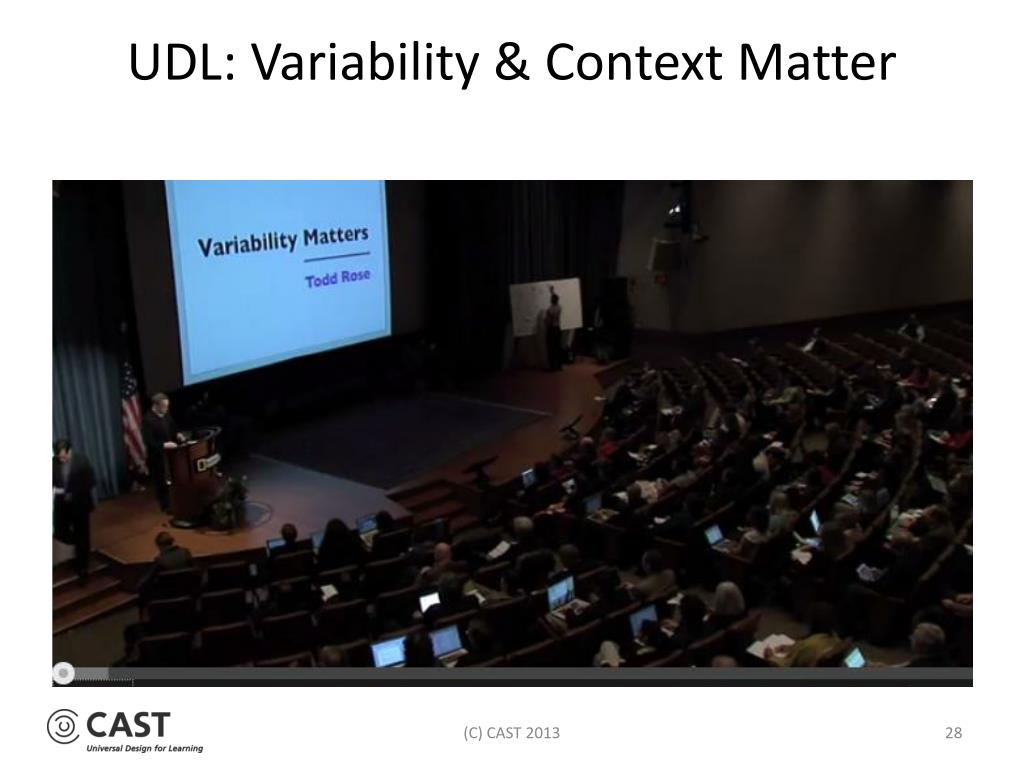 UDL: Variability & Context Matter

Variability Matters
Todd Rose

CAST
Universal Design for Learning

(C) CAST 2013

28